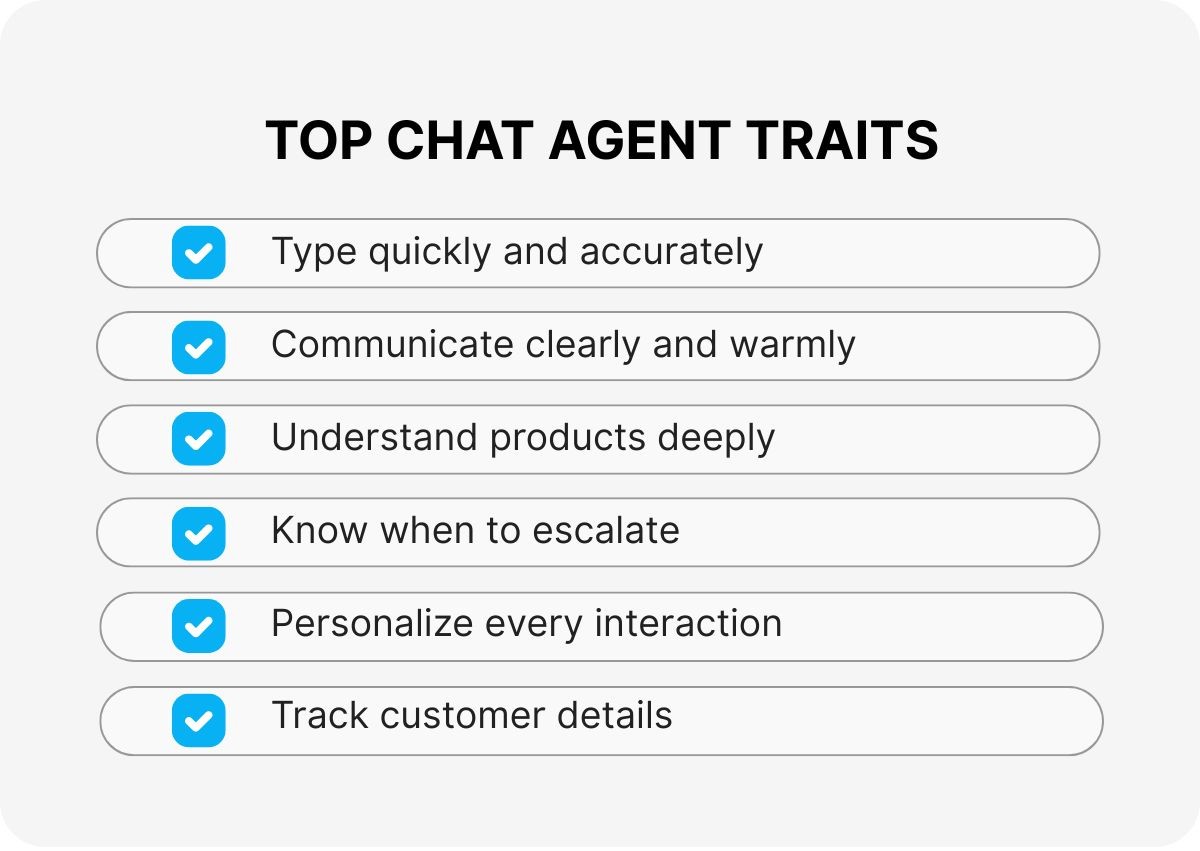 TOP CHAT AGENT TRAITS

Type quickly and accurately

Communicate clearly and warmly

Understand products deeply

Know when to escalate

Personalize every interaction

Track customer details